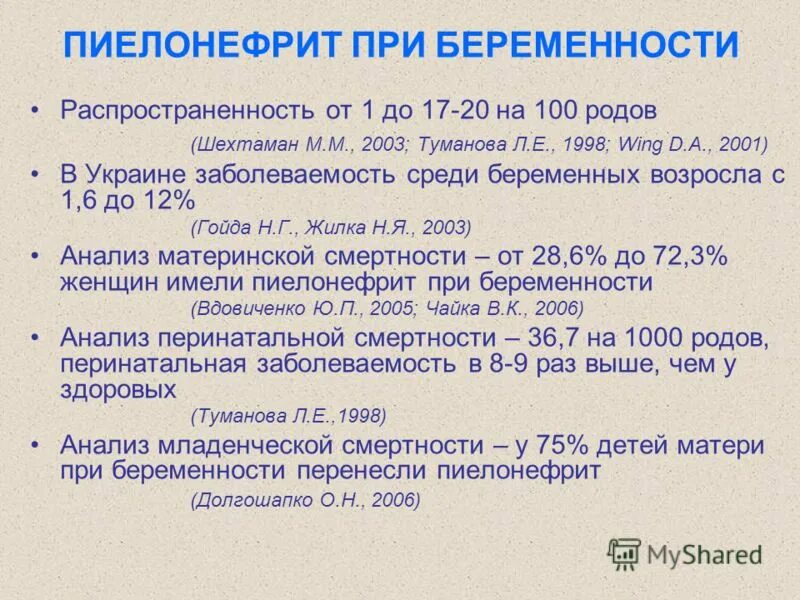 ПИЕЛОНЕФРИТ ПРИ БЕРЕМЕННОСТИ

• Распространенность от 1 до 17-20 на 100 родов

(Шехтаман М.М., 2003; Туманова Л.Е., 1998; Wing D.A., 2001)

• В Украине заболеваемость среди беременных возросла с 1,6 до 12%

(Гойда Н.Г., Жилка Н.Я., 2003)

• Анализ материнской смертности – от 28,6% до 72,3% женщин имели пиелонефрит при беременности

(Вдовиченко Ю.П., 2005; Чайка В.К., 2006)

• Анализ перинатальной смертности – 36,7 на 1000 родов, перинатальная заболеваемость в 8-9 раз выше, чем у здоровых

(Туманова Л.Е.,1998)

• Анализ младенческой смертности – у 75% детей матери при беременности перенесли пиелонефрит

(Долгошапко О.Н., 2006)

MyShared